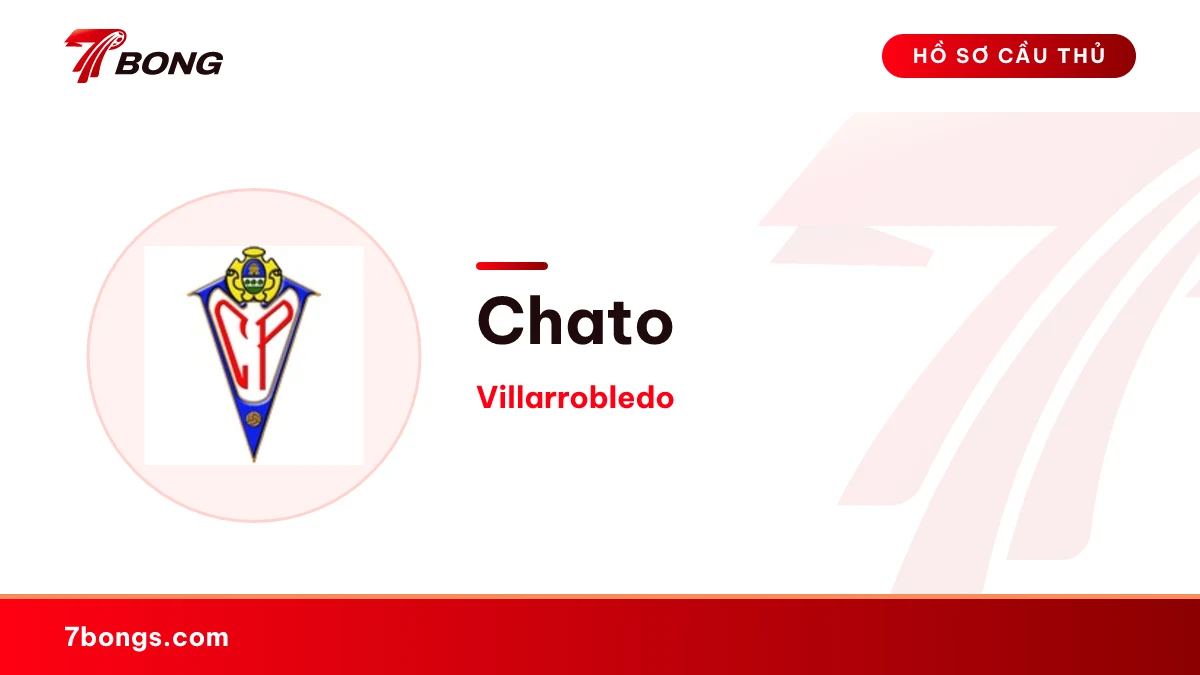 7BONG

HỒ SƠ CẦU THỦ

CP

Chato

Villarrobledo

7bongs.com